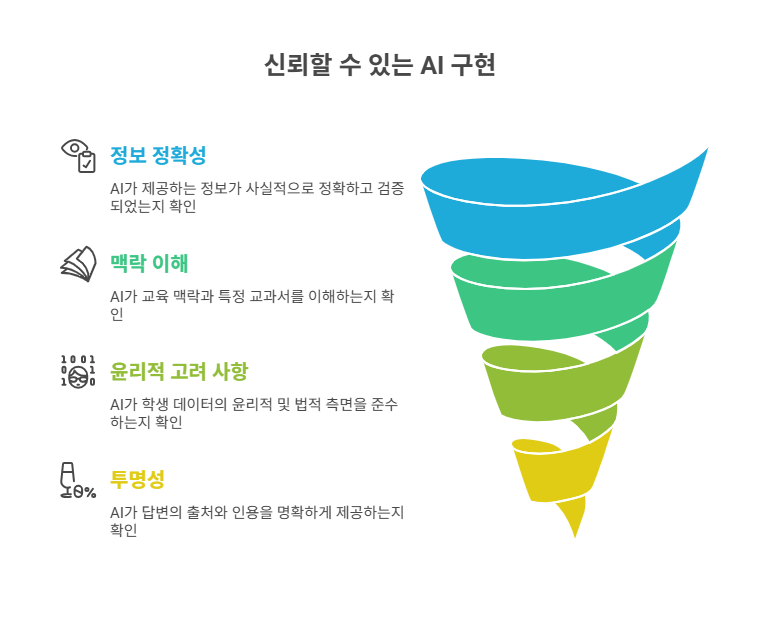 신뢰할 수 있는 AI 구현

정보 정확성

AI가 제공하는 정보가 사실적으로 정확하고 검증되었는지 확인

맥락 이해

AI가 교육 맥락과 특정 교과서를 이해하는지 확인

1001
0 1
1 0

윤리적 고려 사항

AI가 학생 데이터의 윤리적 및 법적 측면을 준수하는지 확인

0%

투명성

AI가 답변의 출처와 인용을 명확하게 제공하는지 확인